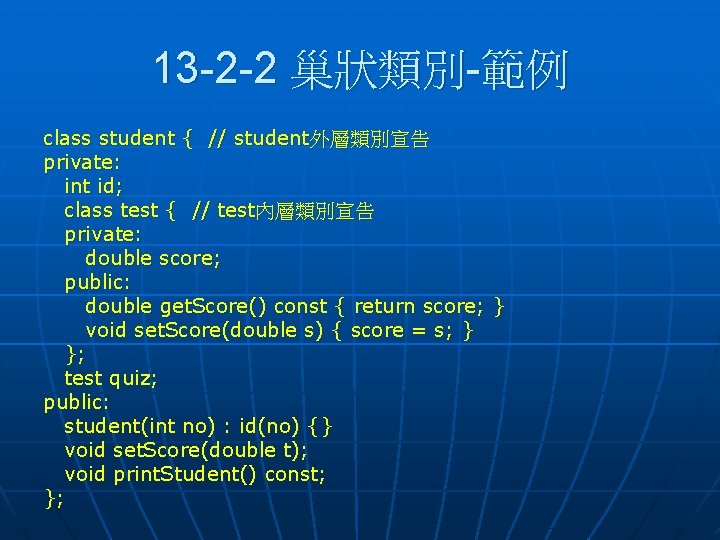 13-2-2 巢狀類別-範例

class student {  // student外層類別宣告
private:
  int id;
  class test {  // test內層類別宣告
  private:
    double score;
  public:
    double getScore() const { return score; }
    void setScore(double s) { score = s; }
  };
  test quiz;
public:
  student(int no) : id(no) {}
  void setScore(double t);
  void printStudent() const;
};